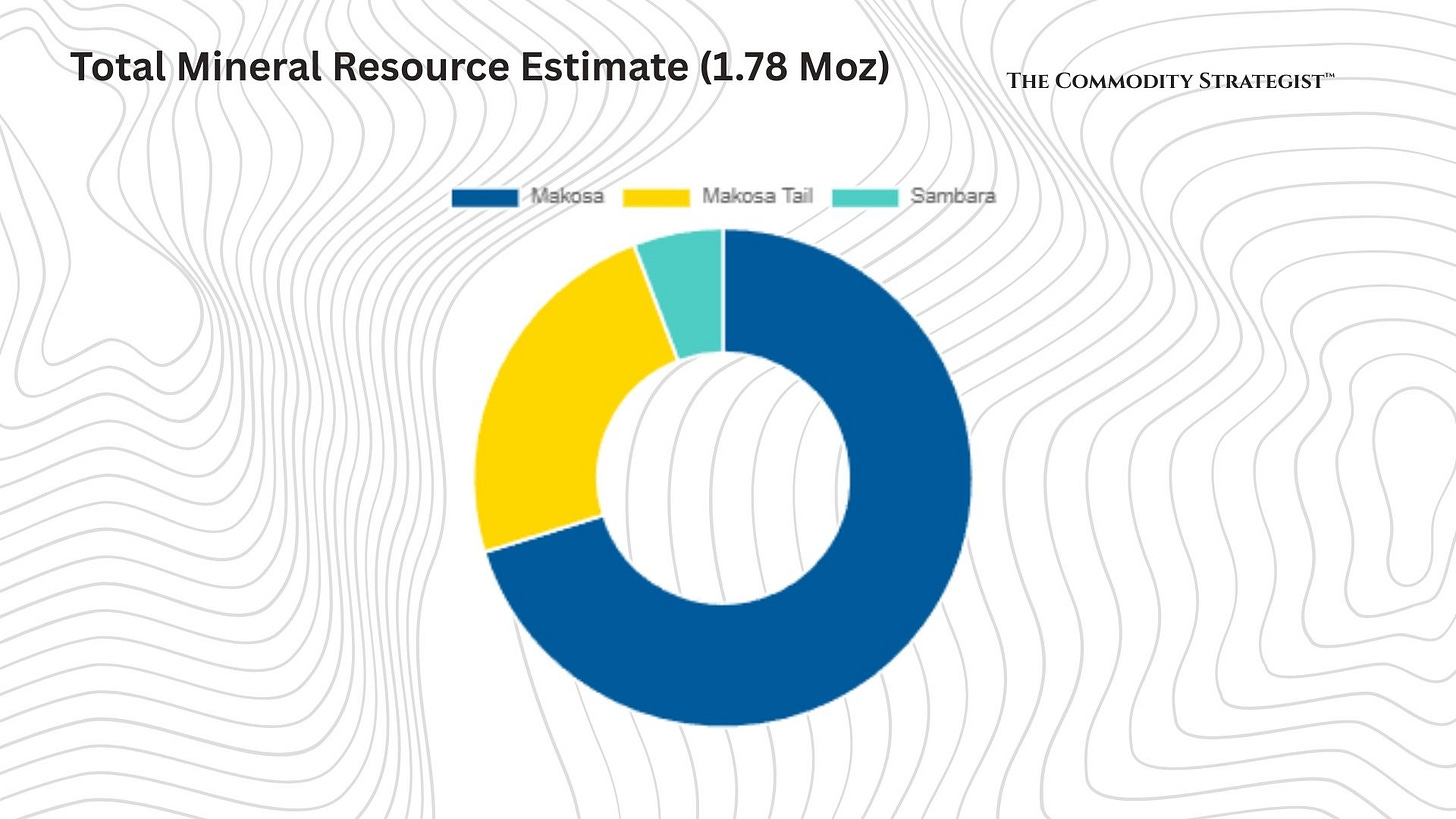 Total Mineral Resource Estimate (1.78 Moz)

THE COMMODITY STRATEGIST™

Makosa
Makosa Tail
Sambara